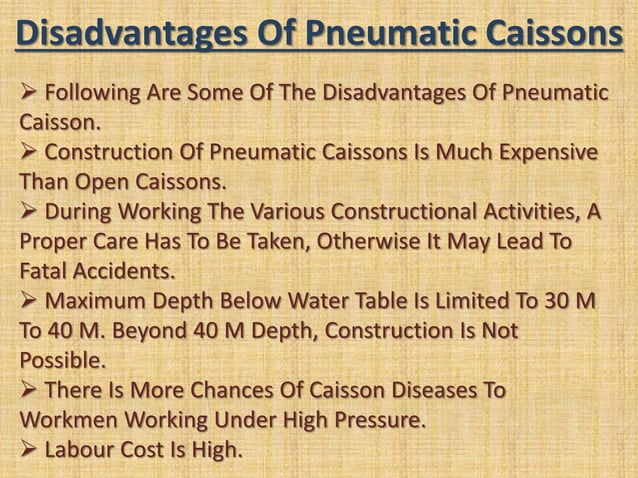 Disadvantages Of Pneumatic Caissons

➢ Following Are Some Of The Disadvantages Of Pneumatic Caisson.
➢ Construction Of Pneumatic Caissons Is Much Expensive Than Open Caissons.
➢ During Working The Various Constructional Activities, A Proper Care Has To Be Taken, Otherwise It May Lead To Fatal Accidents.
➢ Maximum Depth Below Water Table Is Limited To 30 M To 40 M. Beyond 40 M Depth, Construction Is Not Possible.
➢ There Is More Chances Of Caisson Diseases To Workmen Working Under High Pressure.
➢ Labour Cost Is High.